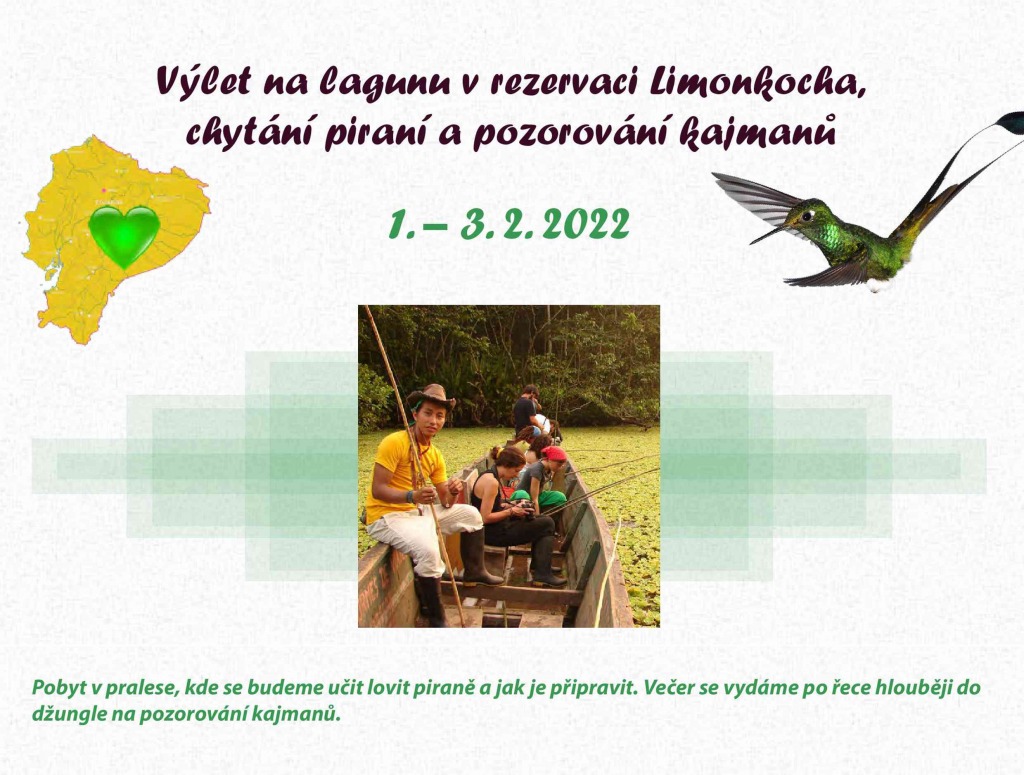 Výlet na lagunu v rezervaci Limonkocha, chytání piraní a pozorování kajmanů

1. – 3. 2. 2022

Pobyt v pralese, kde se budeme učit lovit piraně a jak je připravit. Večer se vydáme po řece hlouběji do džungle na pozorování kajmanů.